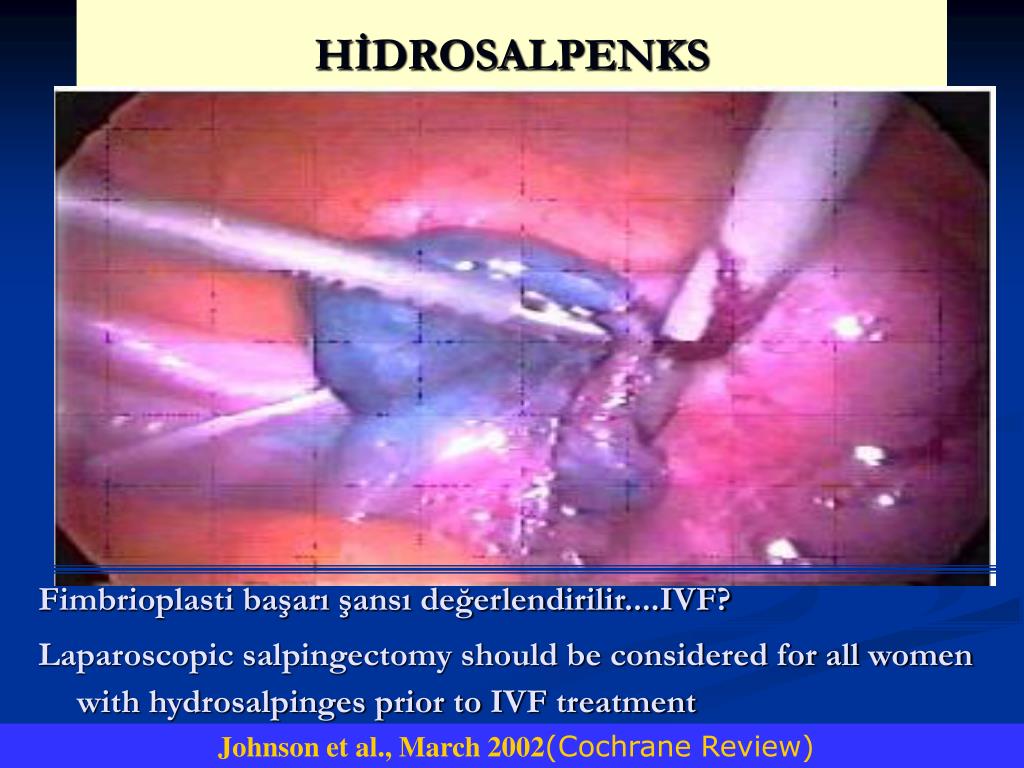 HİDROSALPENKS

Fimbrioplasti başarı şansı değerlendirilir....IVF?

Laparoscopic salpingectomy should be considered for all women with hydrosalpinges prior to IVF treatment

Johnson et al., March 2002(Cochrane Review)